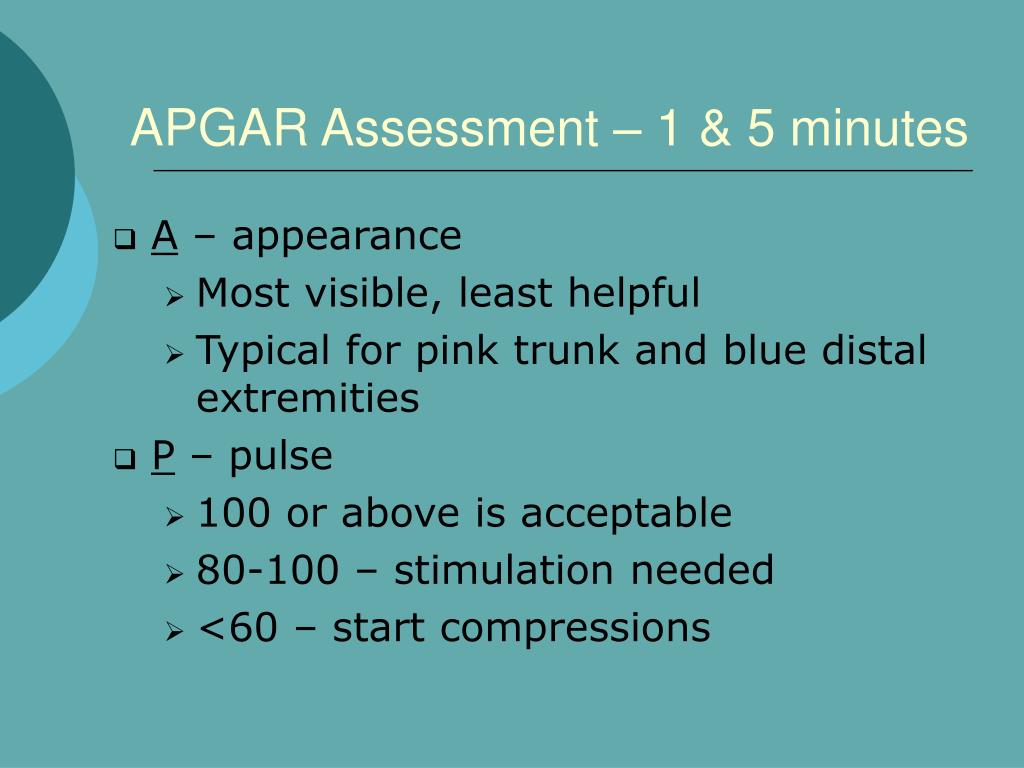 APGAR Assessment – 1 & 5 minutes

A – appearance

Most visible, least helpful

Typical for pink trunk and blue distal extremities

P – pulse

100 or above is acceptable

80-100 – stimulation needed

<60 – start compressions